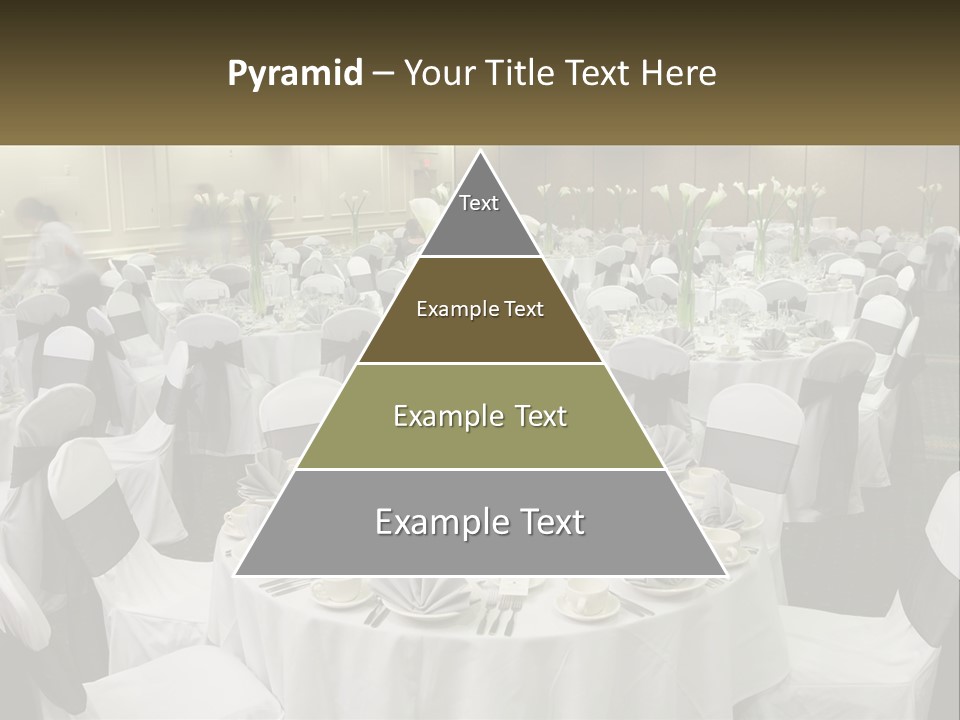 Pyramid – Your Title Text Here

Text

Example Text

Example Text

Example Text